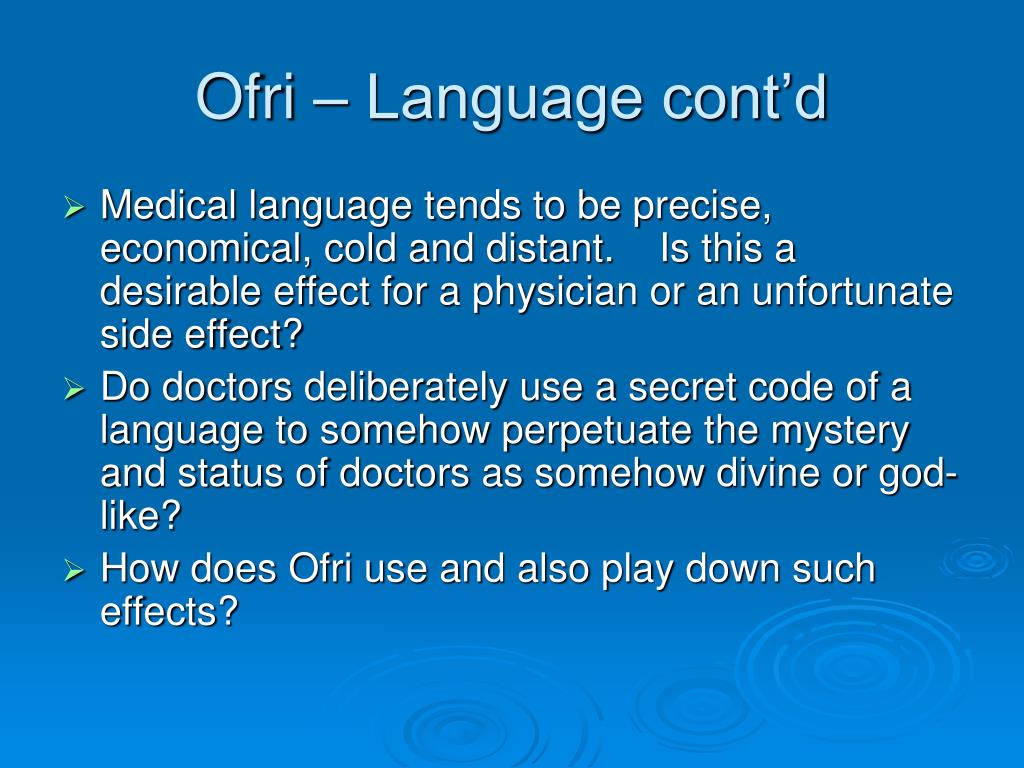 Ofri – Language cont’d

➢ Medical language tends to be precise, economical, cold and distant. Is this a desirable effect for a physician or an unfortunate side effect?
➢ Do doctors deliberately use a secret code of a language to somehow perpetuate the mystery and status of doctors as somehow divine or god-like?
➢ How does Ofri use and also play down such effects?